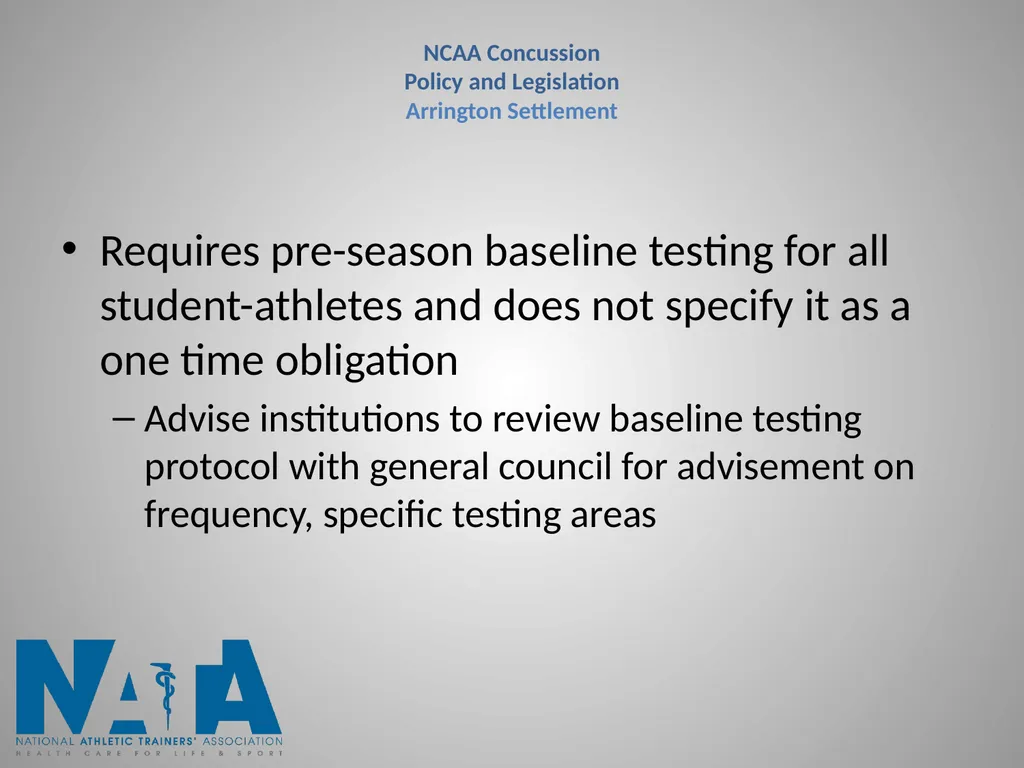 NCAA Concussion
Policy and Legislation
Arrington Settlement

• Requires pre-season baseline testing for all student-athletes and does not specify it as a one time obligation
– Advise institutions to review baseline testing protocol with general council for advisement on frequency, specific testing areas

NATA
NATIONAL ATHLETIC TRAINERS' ASSOCIATION
HEALTH CARE FOR LIFE & SPORT